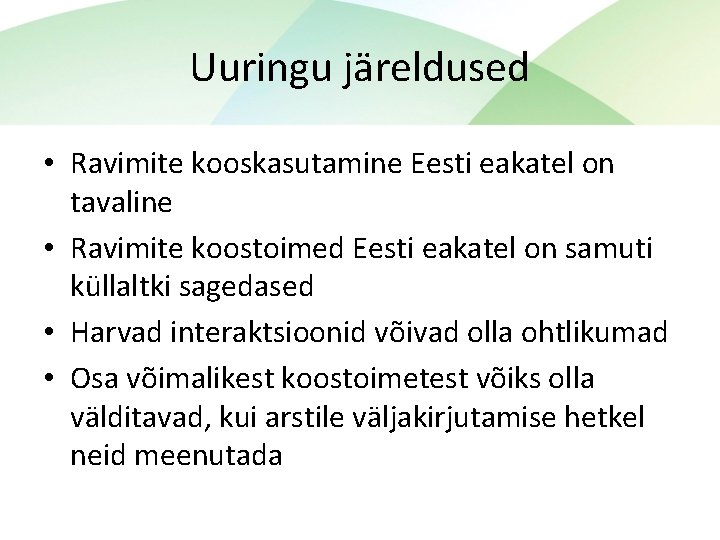 Uuringu järeldused

• Ravimite kooskasutamine Eesti eakatel on tavaline

• Ravimite koostoimed Eesti eakatel on samuti küllaltki sagedased

• Harvad interaktsioonid võivad olla ohtlikumad

• Osa võimalikest koostoimetest võiks olla välditavad, kui arstile väljakirjutamise hetkel neid meenutada